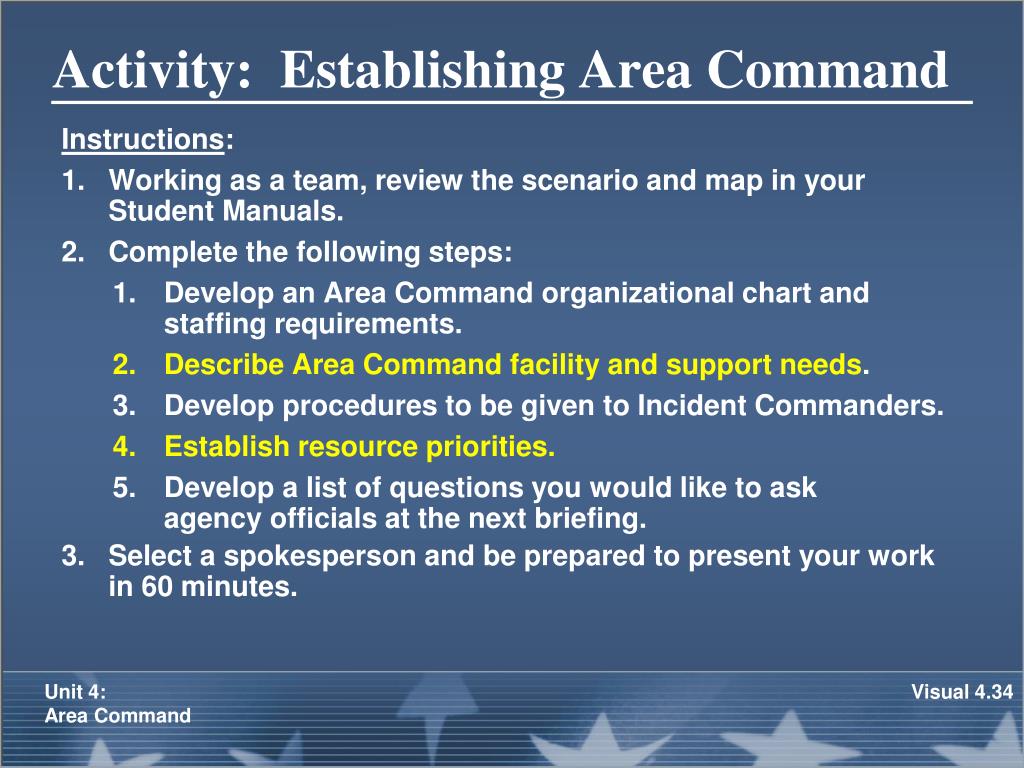 Activity: Establishing Area Command

Instructions:

1. Working as a team, review the scenario and map in your Student Manuals.

2. Complete the following steps:

1. Develop an Area Command organizational chart and staffing requirements.

2. Describe Area Command facility and support needs.

3. Develop procedures to be given to Incident Commanders.

4. Establish resource priorities.

5. Develop a list of questions you would like to ask agency officials at the next briefing.

3. Select a spokesperson and be prepared to present your work in 60 minutes.

Unit 4:
Area Command

Visual 4.34